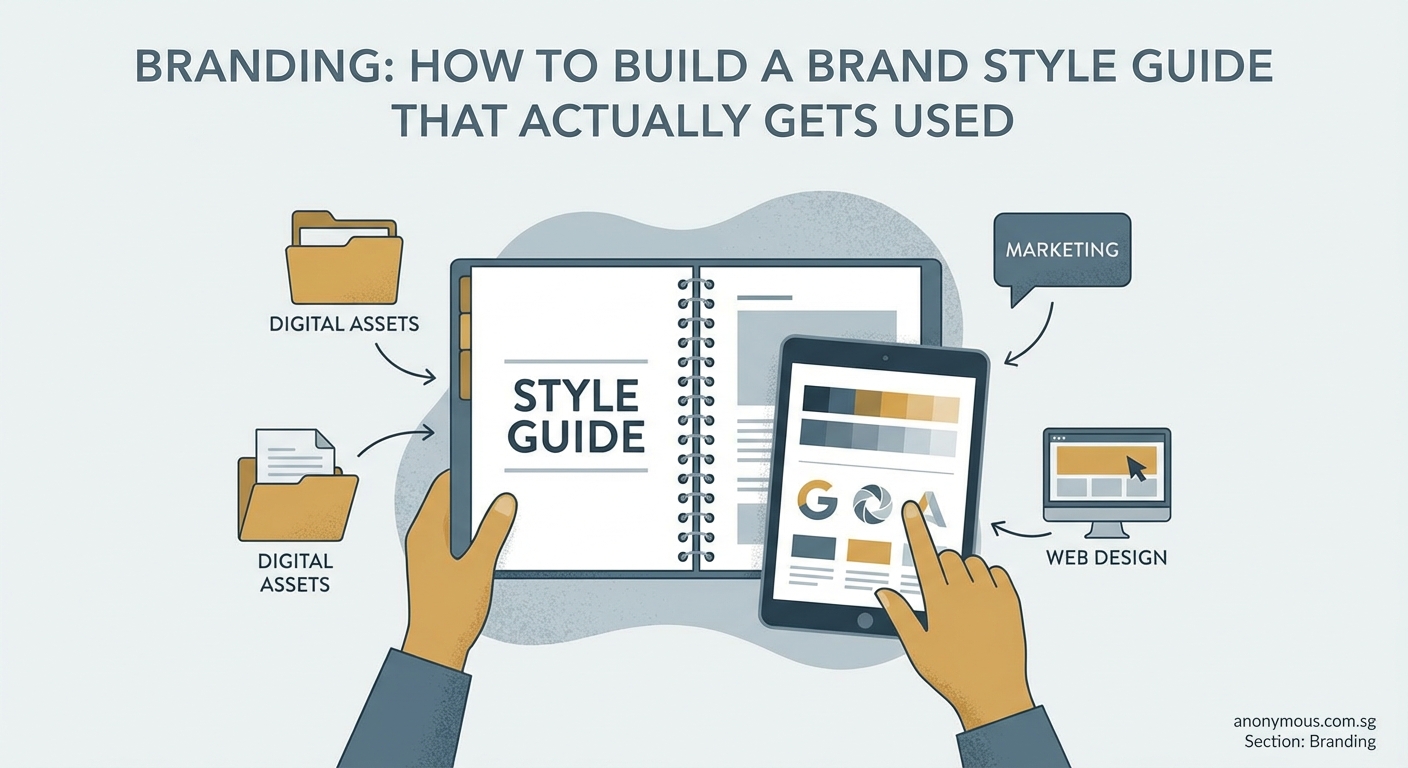 BRANDING: HOW TO BUILD A BRAND STYLE GUIDE THAT ACTUALLY GETS USED

DIGITAL ASSETS

DIGITAL ASSETS

STYLE GUIDE

MARKETING

G A

WEB DESIGN

anonymous.com.sg
Section: Branding